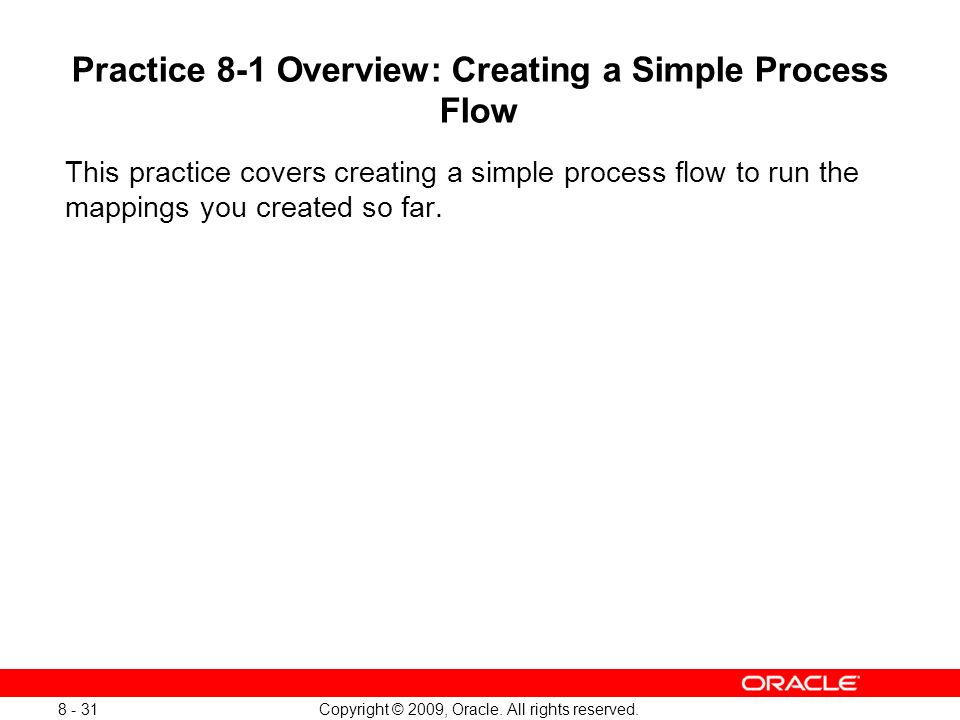 Practice 8-1 Overview: Creating a Simple Process Flow

This practice covers creating a simple process flow to run the mappings you created so far.

ORACLE

8 - 31

Copyright © 2009, Oracle. All rights reserved.